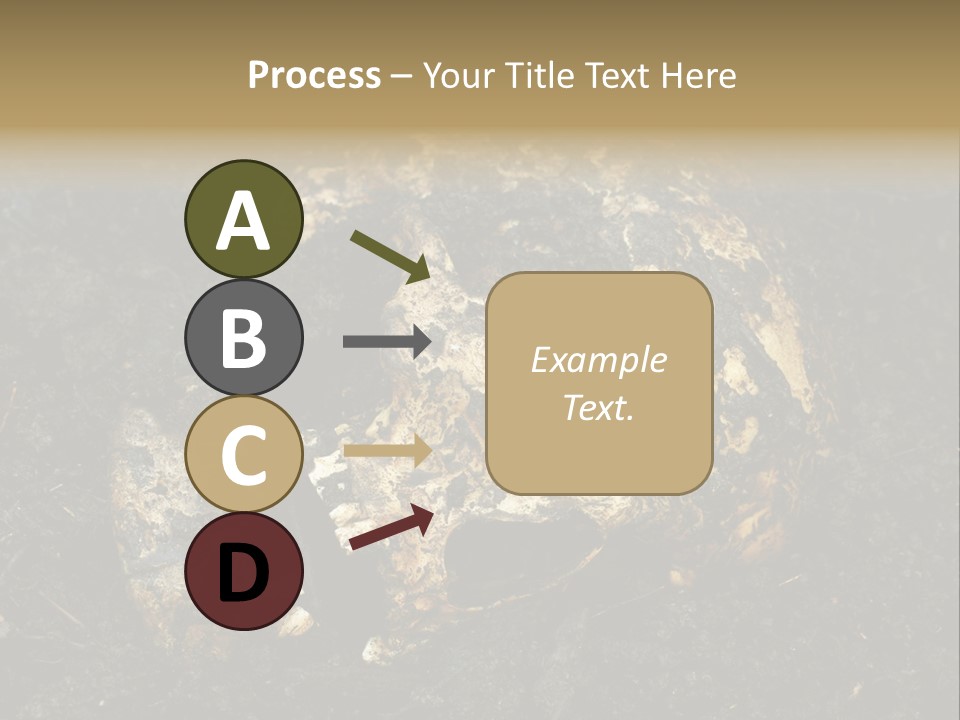 Process – Your Title Text Here

A

B

C

D

Example Text.